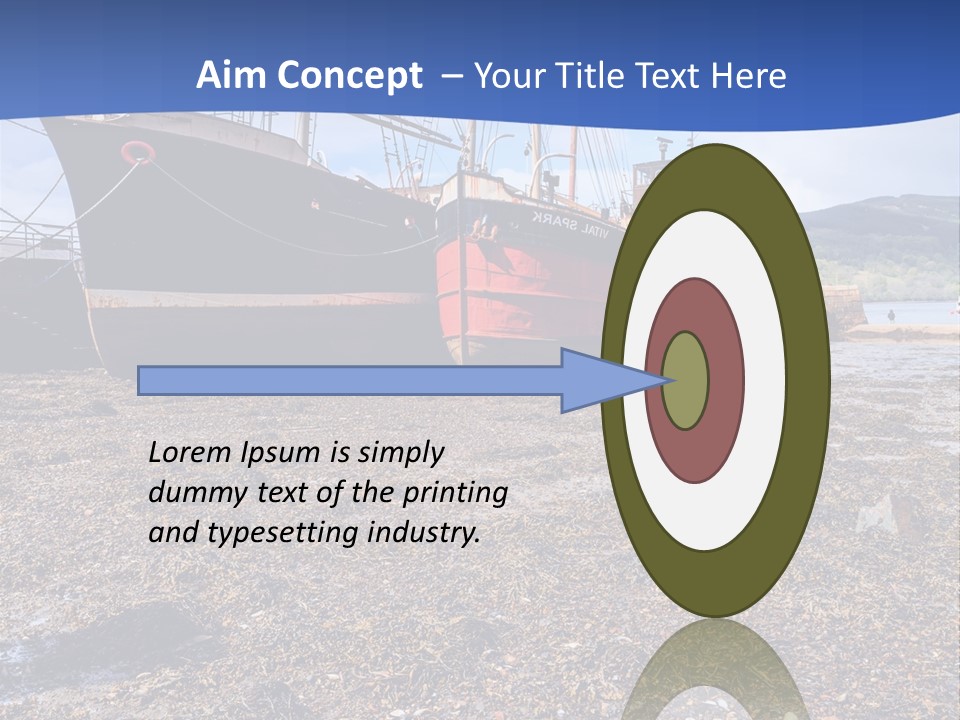 Aim Concept – Your Title Text Here

VITAL SPARK

Lorem Ipsum is simply dummy text of the printing and typesetting industry.